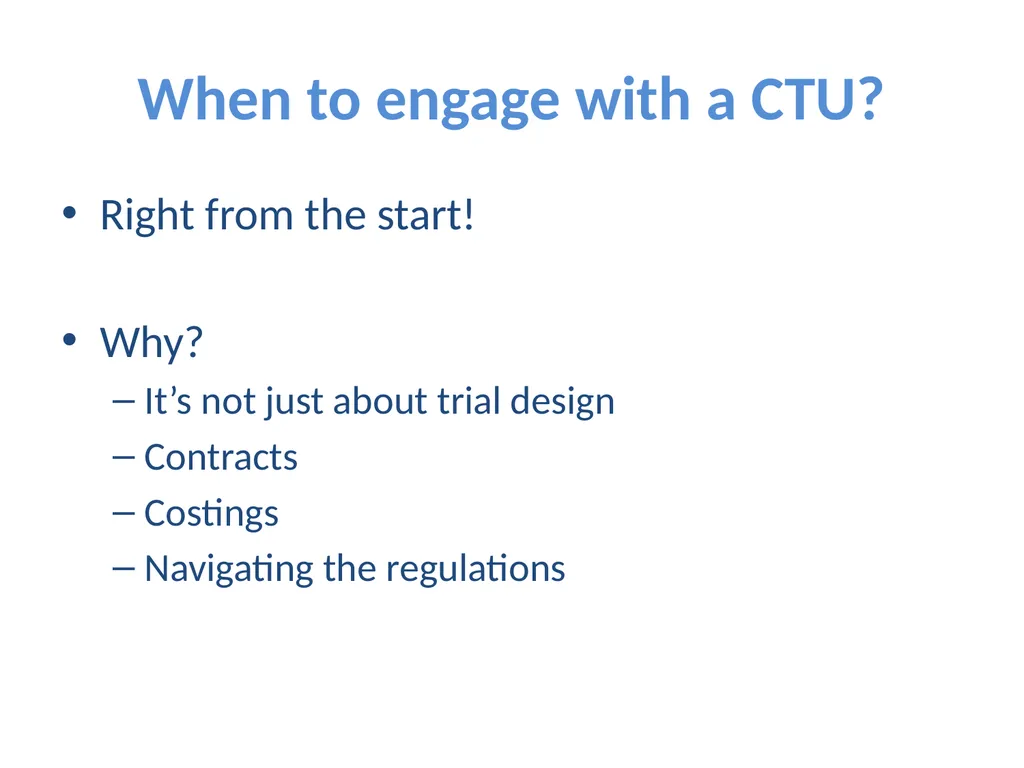 When to engage with a CTU?

• Right from the start!

• Why?
– It’s not just about trial design
– Contracts
– Costings
– Navigating the regulations